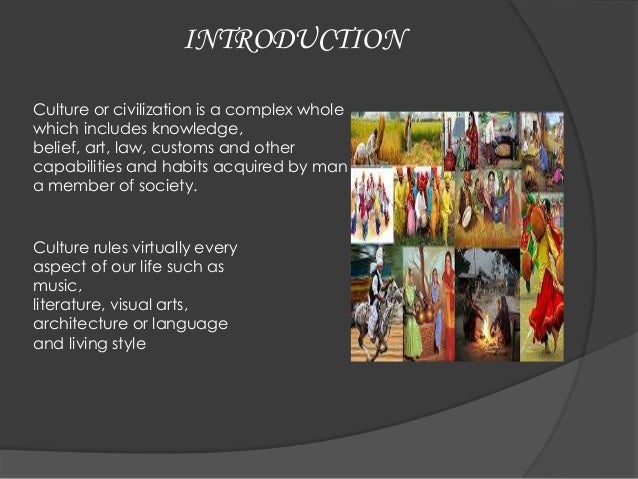 INTRODUCTION

Culture or civilization is a complex whole which includes knowledge, belief, art, law, customs and other capabilities and habits acquired by man a member of society.

Culture rules virtually every aspect of our life such as music, literature, visual arts, architecture or language and living style